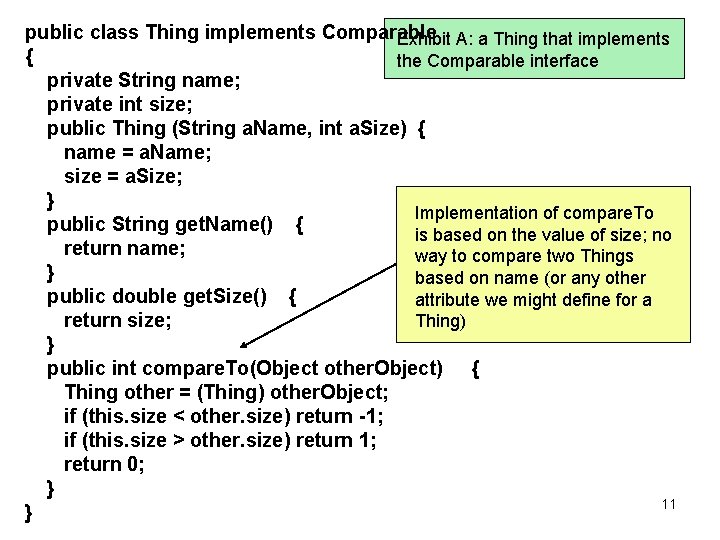 public class Thing implements Comparable
{
private String name;
private int size;
public Thing (String aName, int aSize) {
name = aName;
size = aSize;
}
public String getName() {
return name;
}
public double getSize() {
return size;
}
public int compareTo(Object otherObject) {
Thing other = (Thing) otherObject;
if (this.size < other.size) return -1;
if (this.size > other.size) return 1;
return 0;
}
}

Exhibit A: a Thing that implements the Comparable interface

Implementation of compareTo is based on the value of size; no way to compare two Things based on name (or any other attribute we might define for a Thing)

11